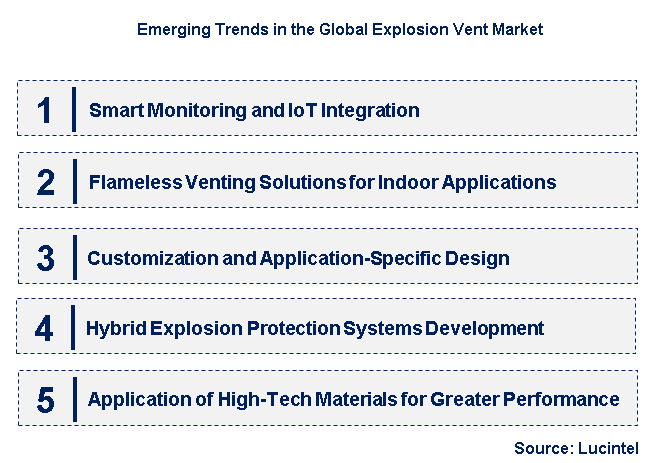 Emerging Trends in the Global Explosion Vent Market

1 Smart Monitoring and IoT Integration

2 Flameless Venting Solutions for Indoor Applications

3 Customization and Application-Specific Design

4 Hybrid Explosion Protection Systems Development

5 Application of High-Tech Materials for Greater Performance

Source: Lucintel